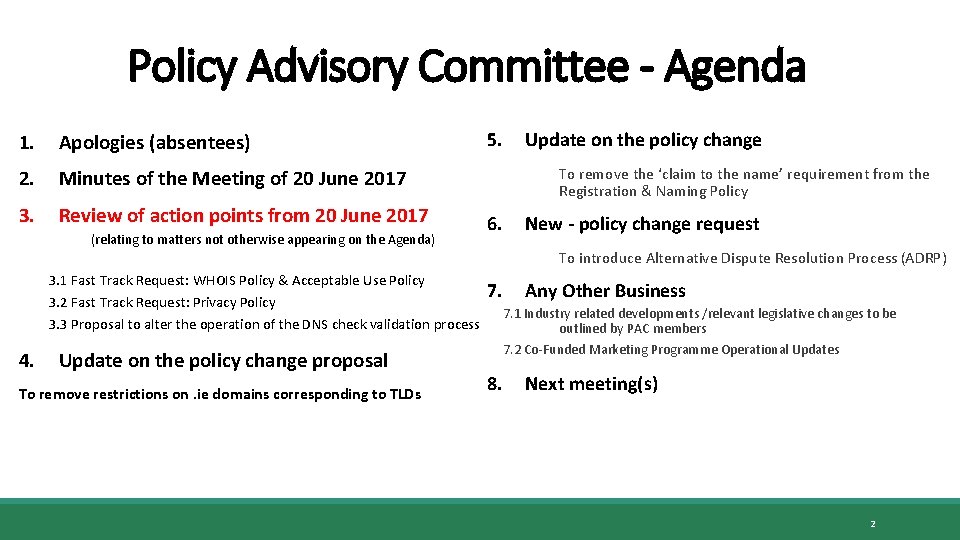 Policy Advisory Committee - Agenda

1. Apologies (absentees)

2. Minutes of the Meeting of 20 June 2017

3. Review of action points from 20 June 2017

(relating to matters not otherwise appearing on the Agenda)

3.1 Fast Track Request: WHOIS Policy & Acceptable Use Policy

3.2 Fast Track Request: Privacy Policy

3.3 Proposal to alter the operation of the DNS check validation process

4. Update on the policy change proposal

To remove restrictions on .ie domains corresponding to TLDs

5. Update on the policy change

To remove the 'claim to the name' requirement from the Registration & Naming Policy

6. New - policy change request

To introduce Alternative Dispute Resolution Process (ADRP)

7. Any Other Business

7.1 Industry related developments /relevant legislative changes to be outlined by PAC members

7.2 Co-Funded Marketing Programme Operational Updates

8. Next meeting(s)

2